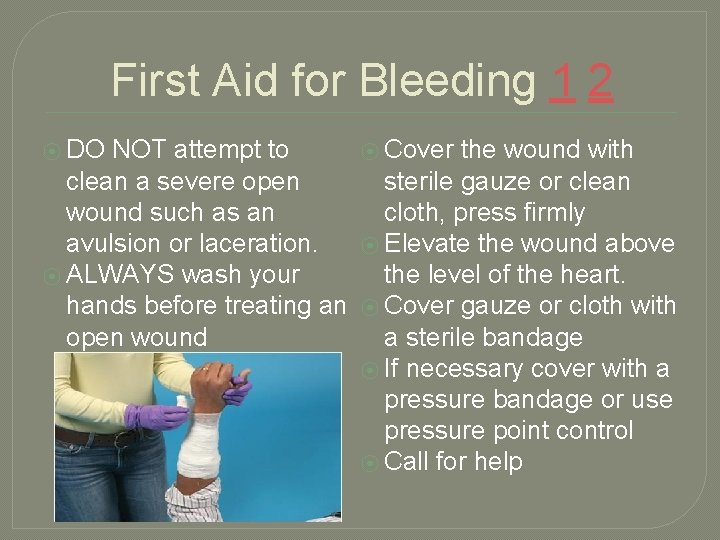 First Aid for Bleeding 1 2

DO NOT attempt to clean a severe open wound such as an avulsion or laceration.
ALWAYS wash your hands before treating an open wound

Cover the wound with sterile gauze or clean cloth, press firmly
Elevate the wound above the level of the heart.
Cover gauze or cloth with a sterile bandage
If necessary cover with a pressure bandage or use pressure point control
Call for help